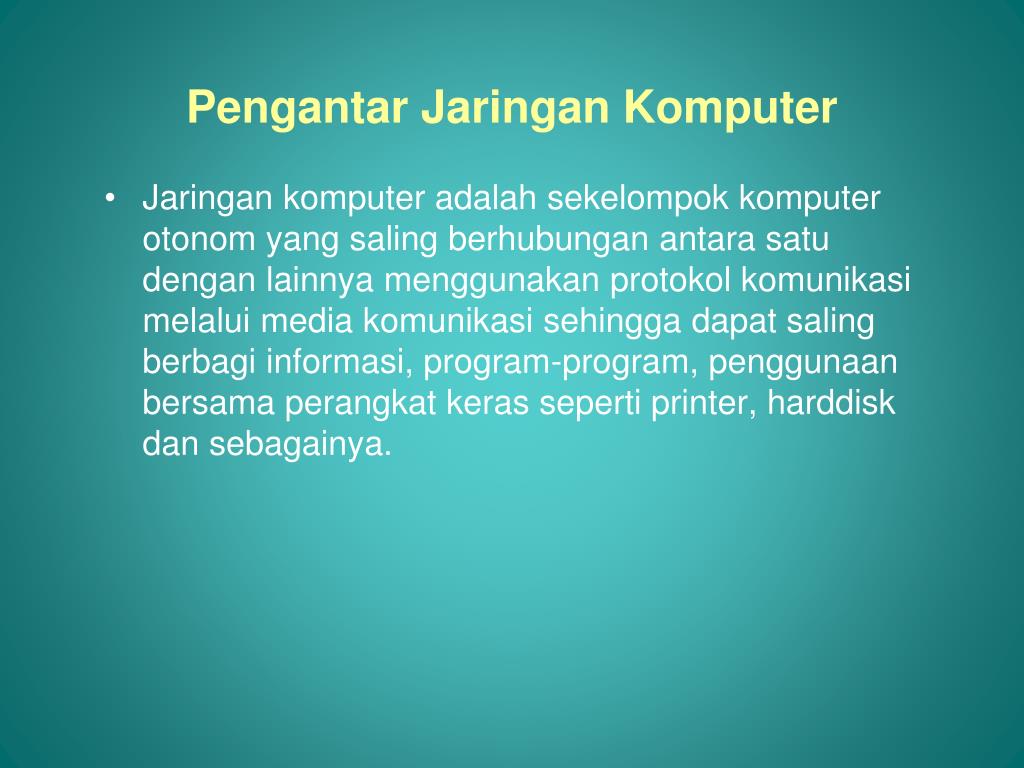 Pengantar Jaringan Komputer

• Jaringan komputer adalah sekelompok komputer otonom yang saling berhubungan antara satu dengan lainnya menggunakan protokol komunikasi melalui media komunikasi sehingga dapat saling berbagi informasi, program-program, penggunaan bersama perangkat keras seperti printer, harddisk dan sebagainya.